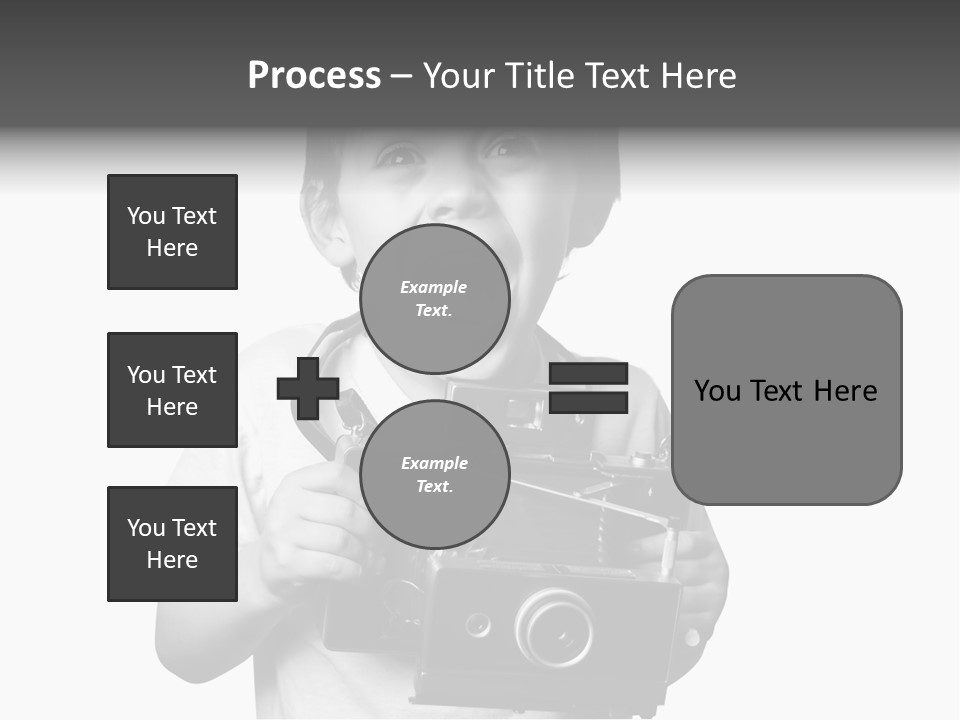 Process – Your Title Text Here

You Text Here

You Text Here

You Text Here

Example Text.

Example Text.

You Text Here